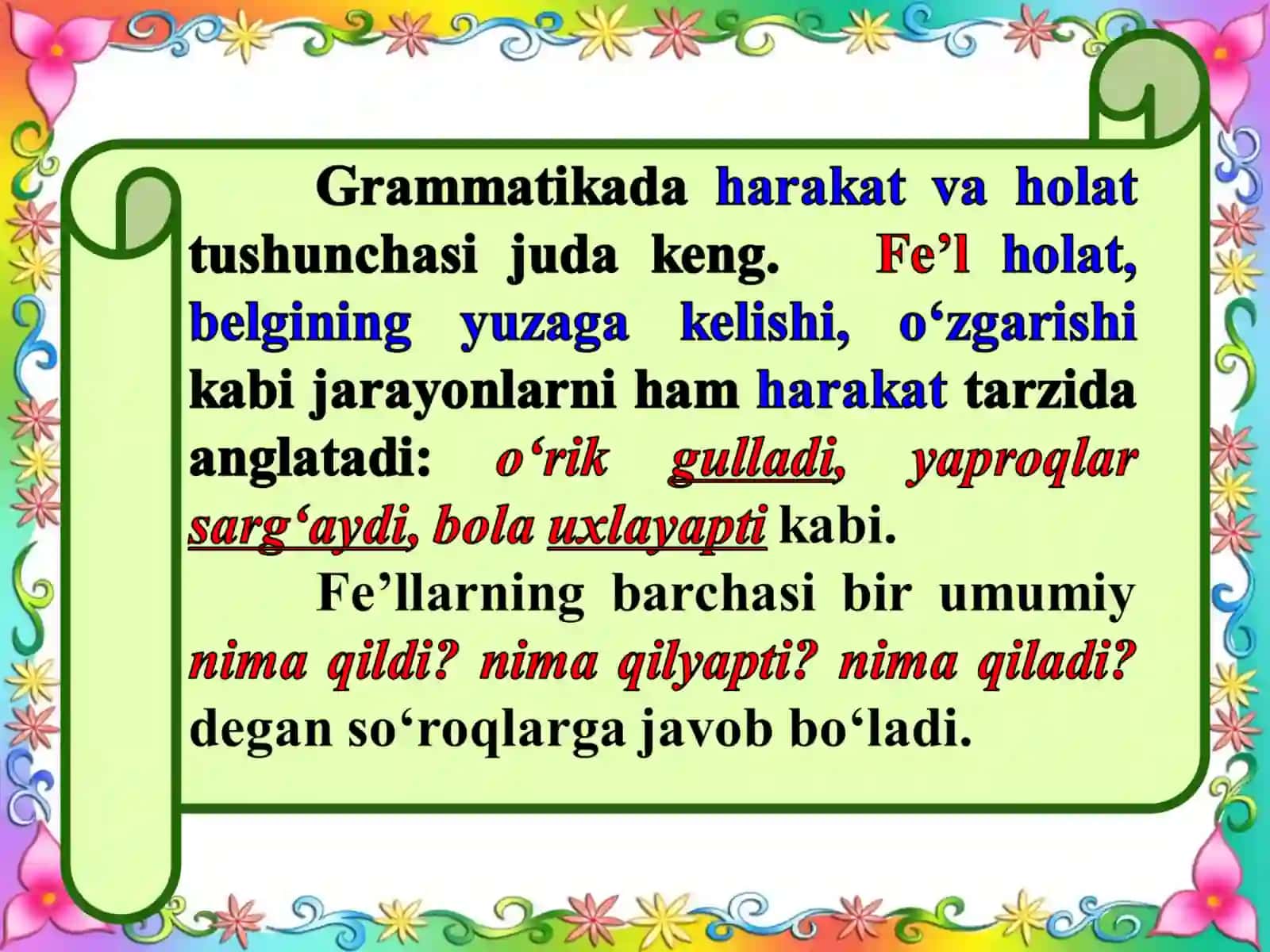 Grammatikada harakat va holat tushunchasi juda keng. Fe’l holat, belgining yuzaga kelishi, o‘zgarishi kabi jarayonlarni ham harakat tarzida anglatadi: o‘rik gulladi, yaproqlar sarg‘aydi, bola uxlayapti kabi.

Fe’llarning barchasi bir umumiy nima qildi? nima qilyapti? nima qiladi? degan so‘roqlarga javob bo‘ladi.